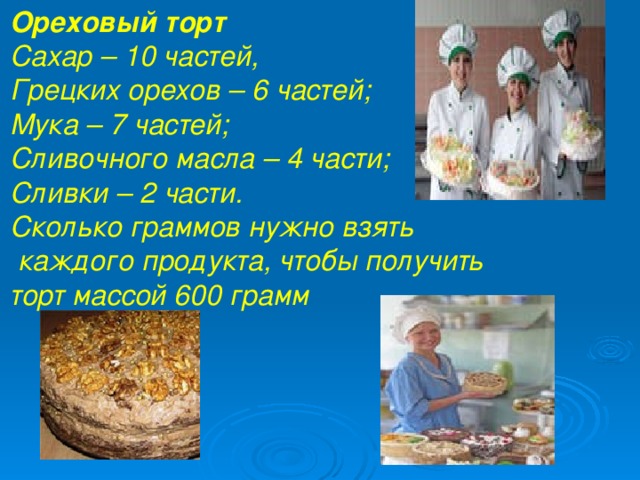 Ореховый торт
Сахар – 10 частей,
Грецких орехов – 6 частей;
Мука – 7 частей;
Сливочного масла – 4 части;
Сливки – 2 части.
Сколько граммов нужно взять каждого продукта, чтобы получить торт массой 600 грамм